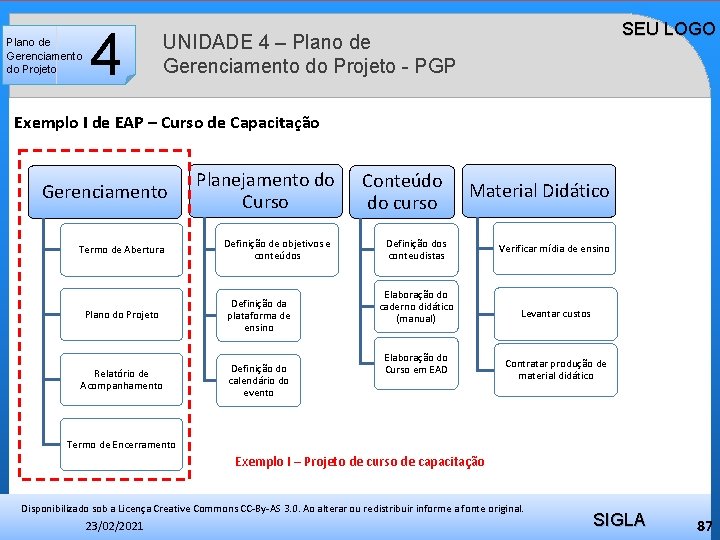 Plano de Gerenciamento do Projeto

4

UNIDADE 4 – Plano de Gerenciamento do Projeto - PGP

SEU LOGO

Exemplo I de EAP – Curso de Capacitação

Gerenciamento

Termo de Abertura

Plano do Projeto

Relatório de Acompanhamento

Termo de Encerramento

Planejamento do Curso

Definição de objetivos e conteúdos

Definição da plataforma de ensino

Definição do calendário do evento

Conteúdo do curso

Definição dos conteudistas

Elaboração do caderno didático (manual)

Elaboração do Curso em EAD

Material Didático

Verificar mídia de ensino

Levantar custos

Contratar produção de material didático

Exemplo I – Projeto de curso de capacitação

Disponibilizado sob a Licença Creative Commons CC-By-AS 3.0. Ao alterar ou redistribuir informe a fonte original.

23/02/2021

SIGLA

87